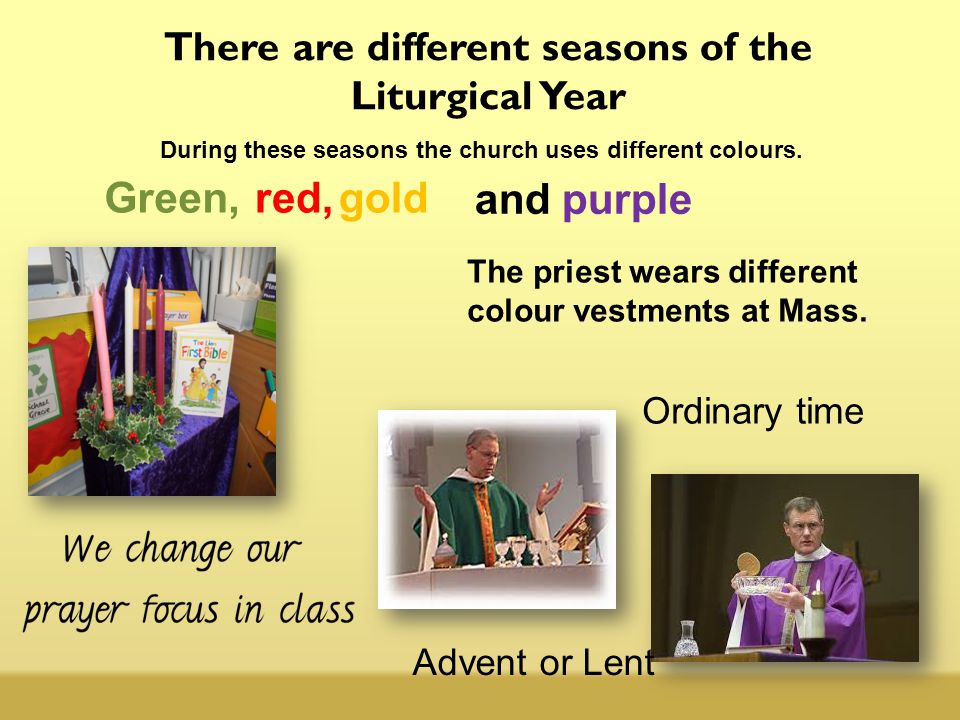 There are different seasons of the Liturgical Year

During these seasons the church uses different colours.

Green, red, gold and purple

The priest wears different colour vestments at Mass.

The Lion First Bible

Ordinary time

We change our prayer focus in class

Advent or Lent